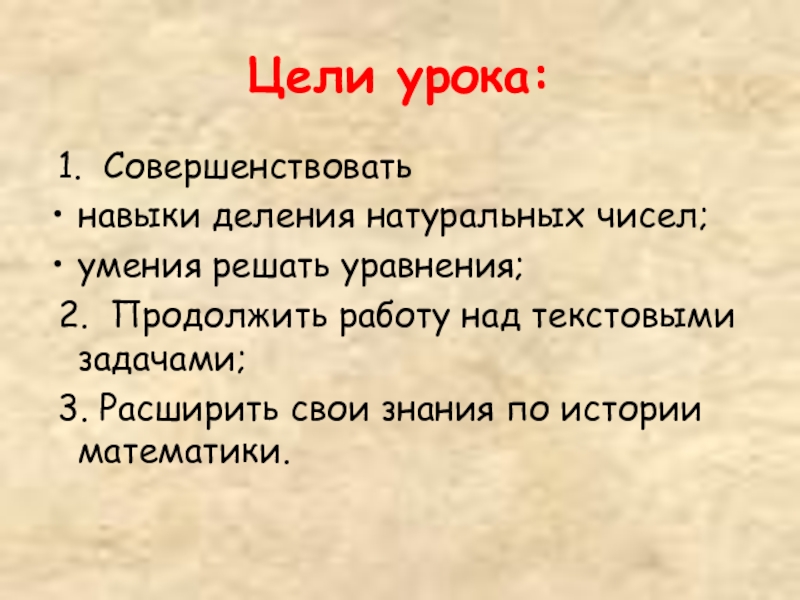 Цели урока:

1. Совершенствовать

• навыки деления натуральных чисел;

• умения решать уравнения;

2. Продолжить работу над текстовыми задачами;

3. Расширить свои знания по истории математики.